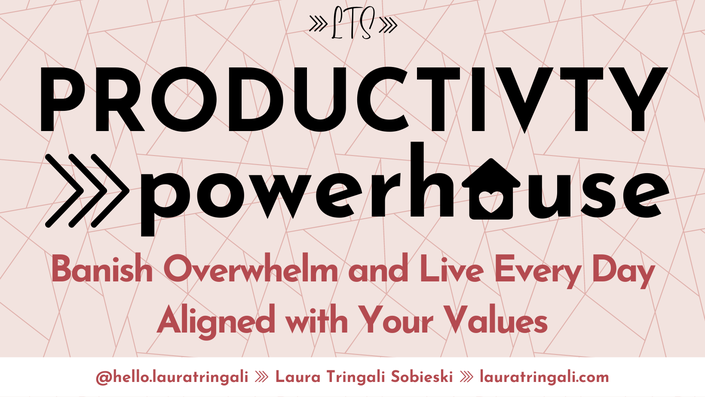 LTS

PRODUCTIVTY

powerhouse

Banish Overwhelm and Live Every Day Aligned with Your Values

@hello.lauratringali Laura Tringali Sobieski lauratringali.com